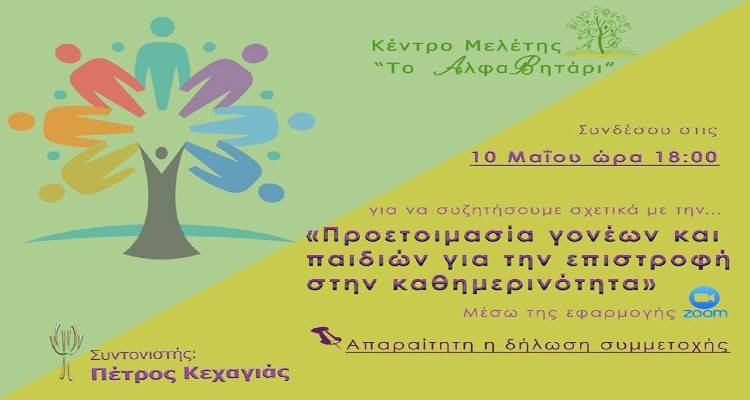 Κέντρο Μελέτης
"Το ΑλφαΒητάρι"

Συνδέσου στις
10 Μαΐου ώρα 18:00

για να συζητήσουμε σχετικά με την...
«Προετοιμασία γονέων και παιδιών για την επιστροφή στην καθημερινότητα»
Μέσω της εφαρμογής zoom

Απαραίτητη η δήλωση συμμετοχής

Συντονιστής:
Πέτρος Κεχαγιάς